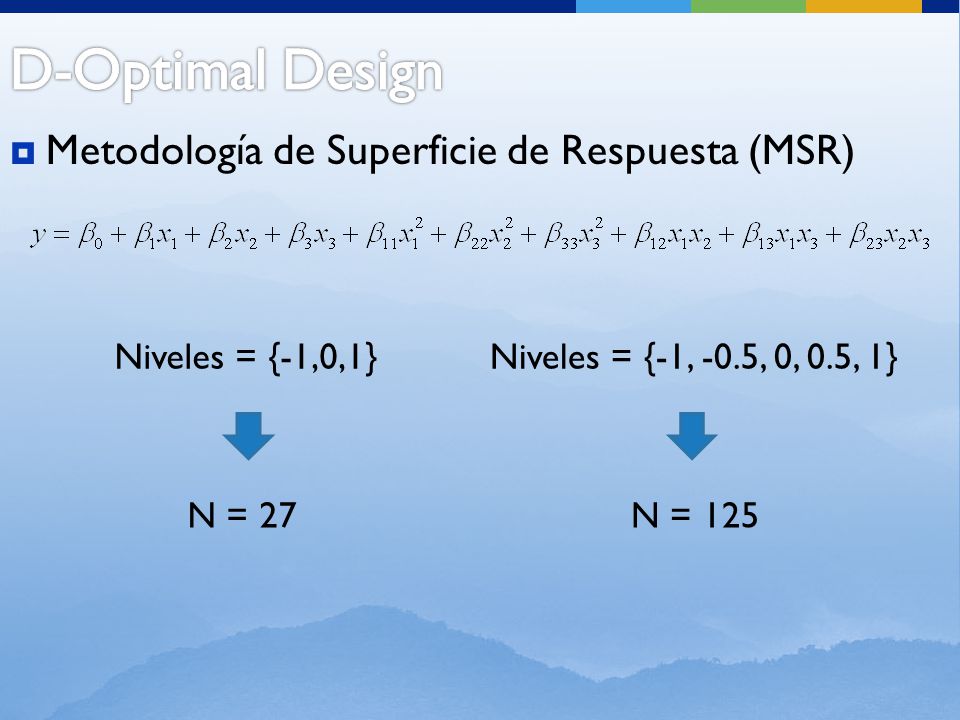 D-Optimal Design

Metodología de Superficie de Respuesta (MSR)

$y = \beta_0 + \beta_1 x_1 + \beta_2 x_2 + \beta_3 x_3 + \beta_{11} x_1^2 + \beta_{22} x_2^2 + \beta_{33} x_3^2 + \beta_{12} x_1 x_2 + \beta_{13} x_1 x_3 + \beta_{23} x_2 x_3$

Niveles = {-1,0,1}

N = 27

Niveles = {-1, -0.5, 0, 0.5, 1}

N = 125